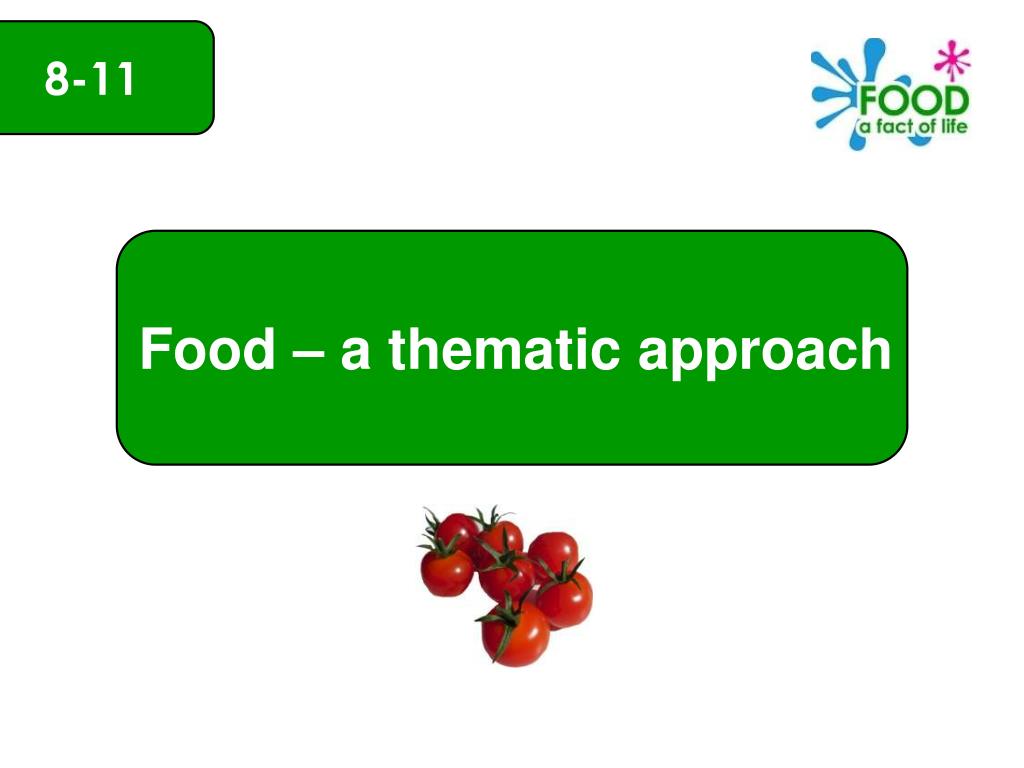 8-11

FOOD
a fact of life

Food – a thematic approach